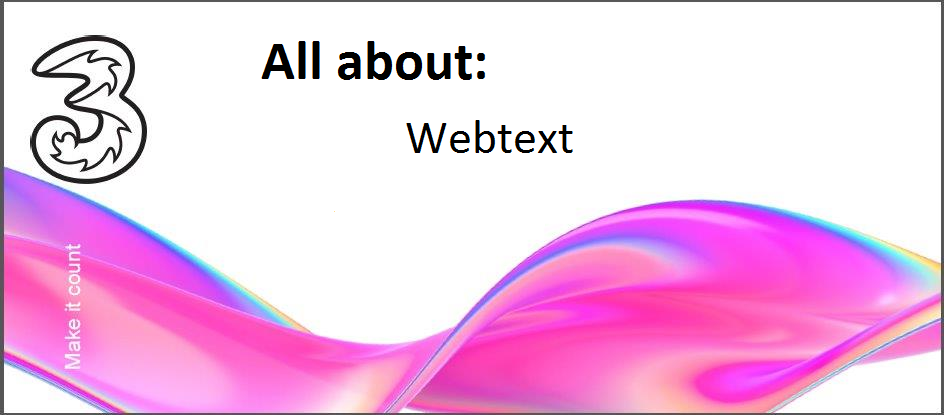 3

All about:

Webtext

Make it count